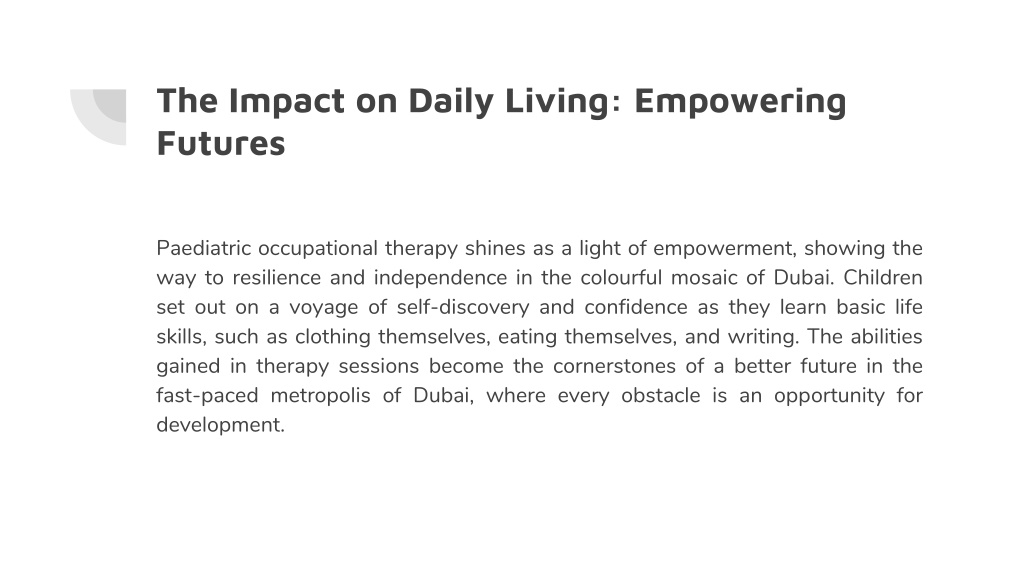 The Impact on Daily Living: Empowering Futures

Paediatric occupational therapy shines as a light of empowerment, showing the way to resilience and independence in the colourful mosaic of Dubai. Children set out on a voyage of self-discovery and confidence as they learn basic life skills, such as clothing themselves, eating themselves, and writing. The abilities gained in therapy sessions become the cornerstones of a better future in the fast-paced metropolis of Dubai, where every obstacle is an opportunity for development.